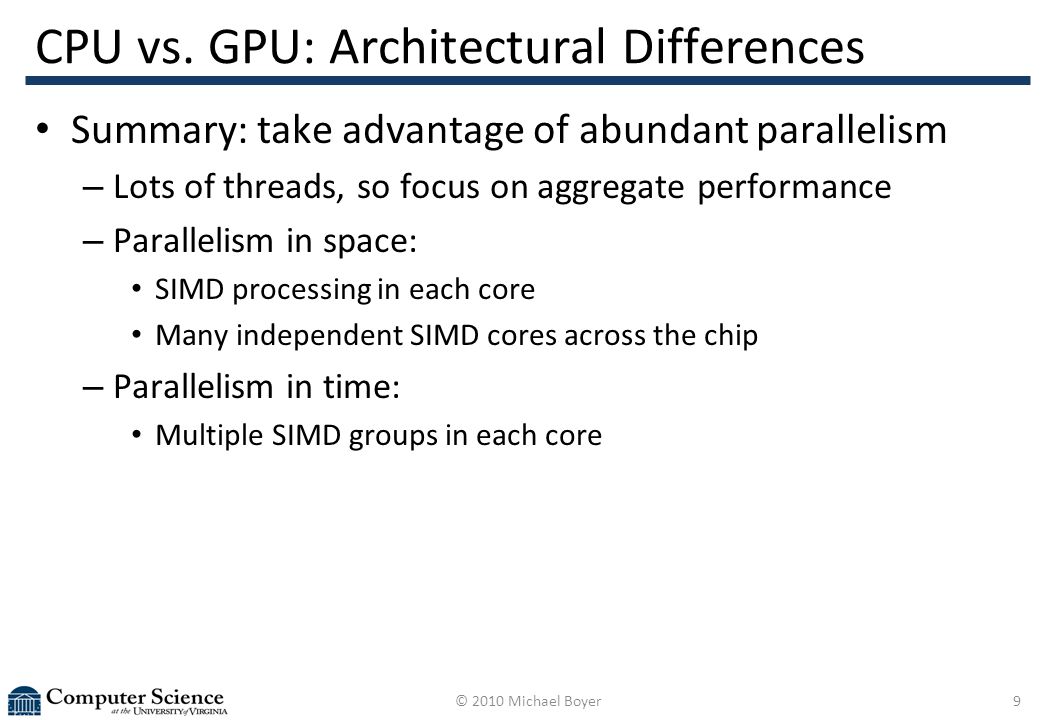 CPU vs. GPU: Architectural Differences

• Summary: take advantage of abundant parallelism
– Lots of threads, so focus on aggregate performance
– Parallelism in space:
• SIMD processing in each core
• Many independent SIMD cores across the chip
– Parallelism in time:
• Multiple SIMD groups in each core

Computer Science at the University of Virginia

© 2010 Michael Boyer

9